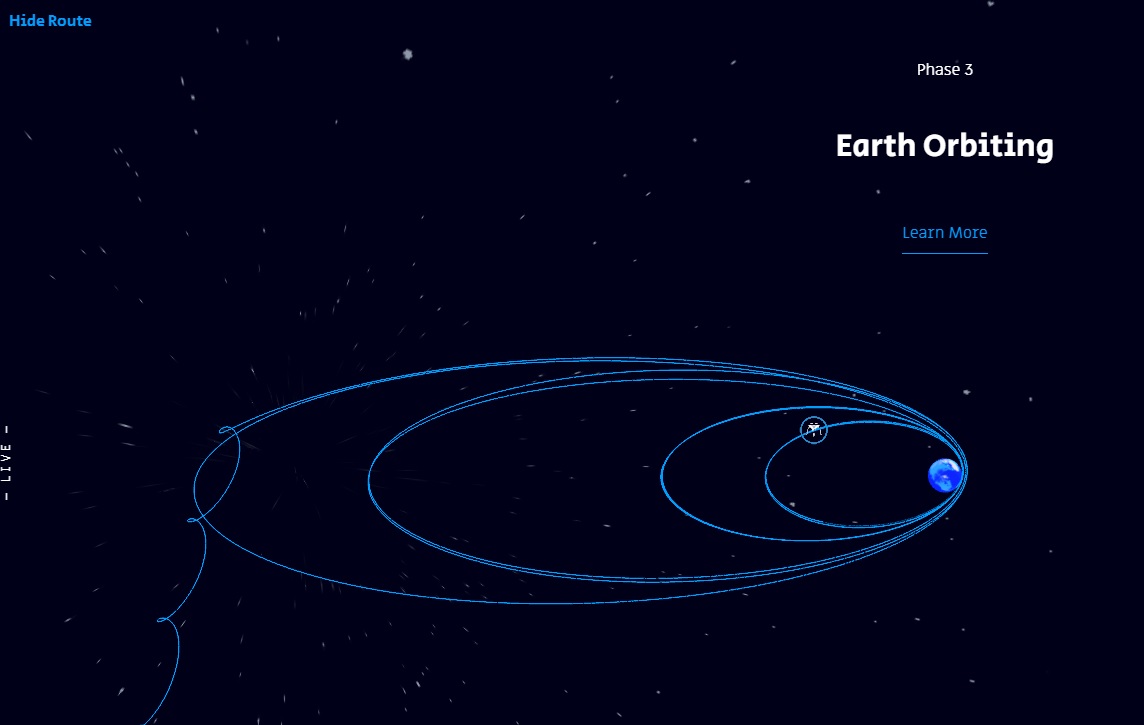 Hide Route

Phase 3

Earth Orbiting

Learn More

– LIVE –